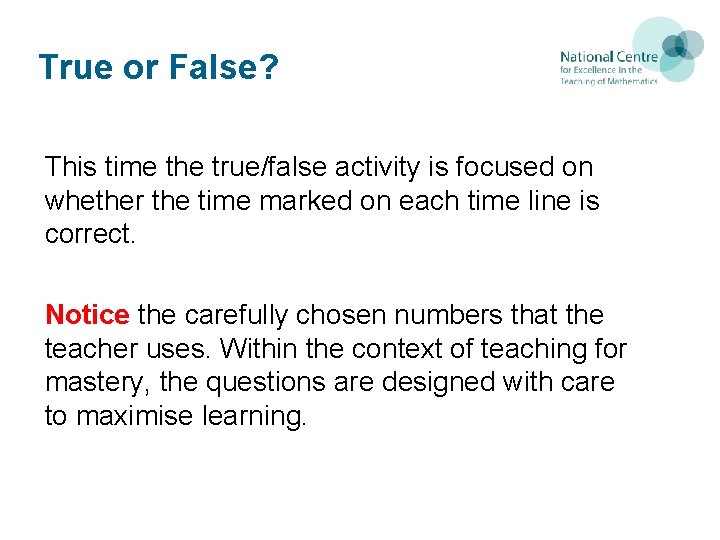 True or False?

National Centre
for Excellence in the
Teaching of Mathematics

This time the true/false activity is focused on whether the time marked on each time line is correct.

Notice the carefully chosen numbers that the teacher uses. Within the context of teaching for mastery, the questions are designed with care to maximise learning.